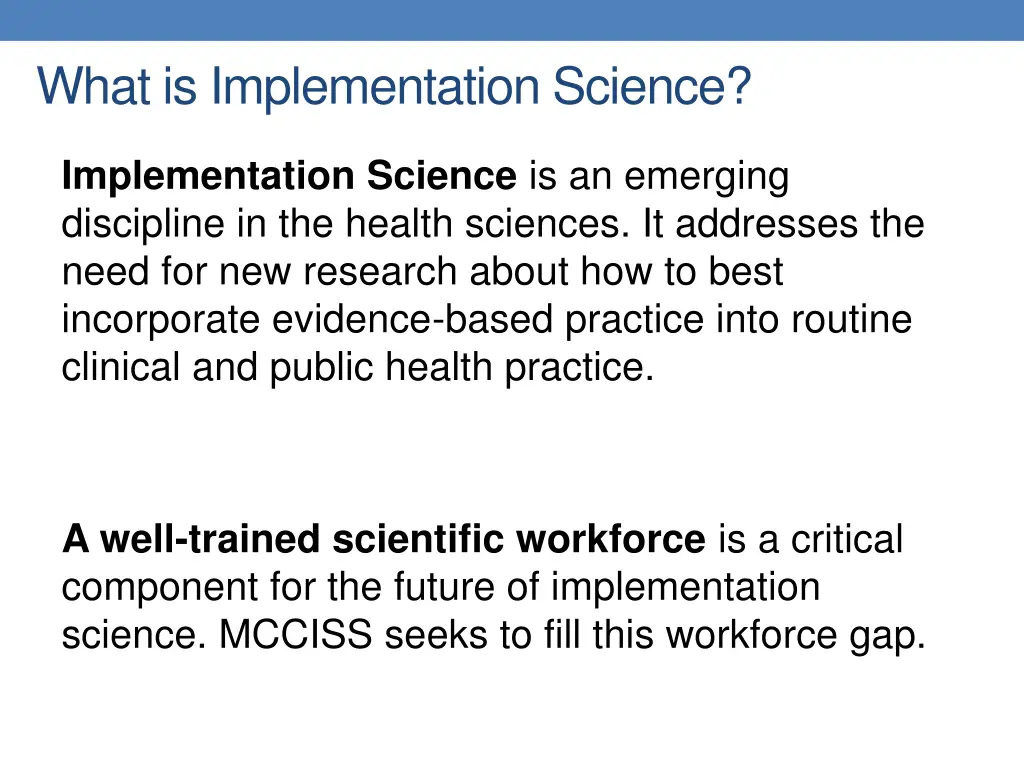 What is Implementation Science?

Implementation Science is an emerging discipline in the health sciences. It addresses the need for new research about how to best incorporate evidence-based practice into routine clinical and public health practice.

A well-trained scientific workforce is a critical component for the future of implementation science. MCCISS seeks to fill this workforce gap.